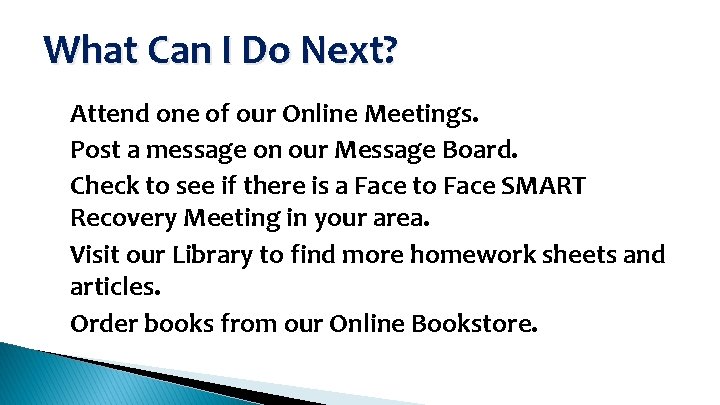 What Can I Do Next?

Attend one of our Online Meetings.

Post a message on our Message Board.

Check to see if there is a Face to Face SMART Recovery Meeting in your area.

Visit our Library to find more homework sheets and articles.

Order books from our Online Bookstore.